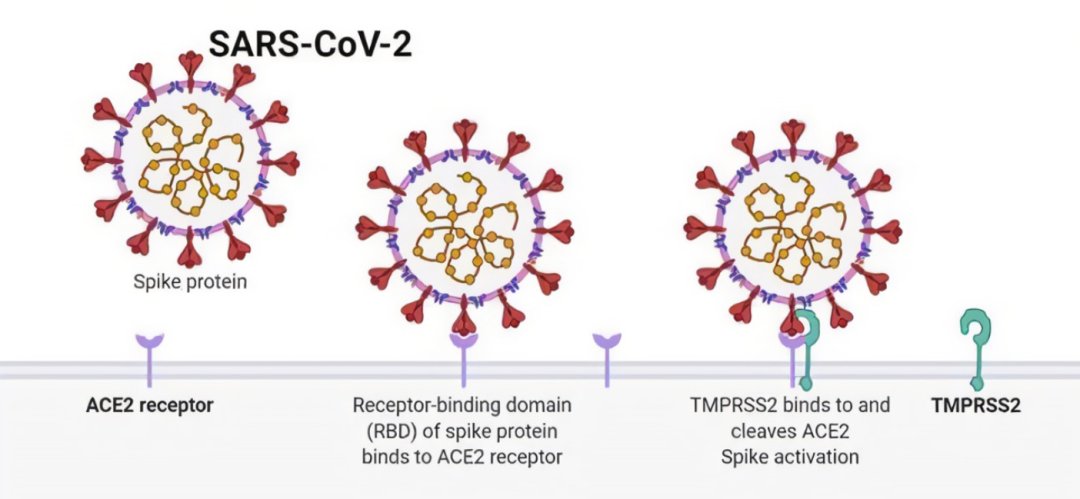 SARS-CoV-2

Spike protein

ACE2 receptor

Receptor-binding domain (RBD) of spike protein binds to ACE2 receptor

TMPRSS2 binds to and cleaves ACE2
Spike activation

TMPRSS2